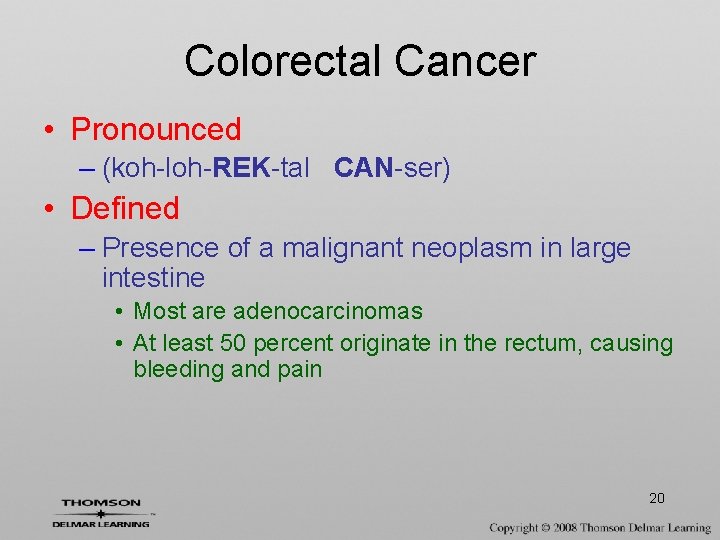 Colorectal Cancer

• Pronounced
– (koh-loh-REK-tal CAN-ser)

• Defined
– Presence of a malignant neoplasm in large intestine
• Most are adenocarcinomas
• At least 50 percent originate in the rectum, causing bleeding and pain

20

THOMSON
DELMAR LEARNING

Copyright © 2008 Thomson Delmar Learning